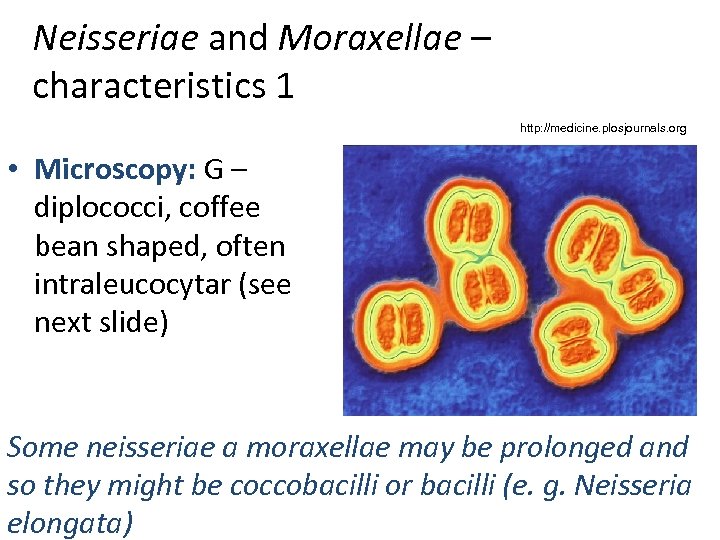 Neisseriae and Moraxellae – characteristics 1

http://medicine.plosjournals.org

• Microscopy: G – diplococci, coffee bean shaped, often intraleucocytar (see next slide)

Some neisseriae a moraxellae may be prolonged and so they might be coccobacilli or bacilli (e. g. Neisseria elongata)